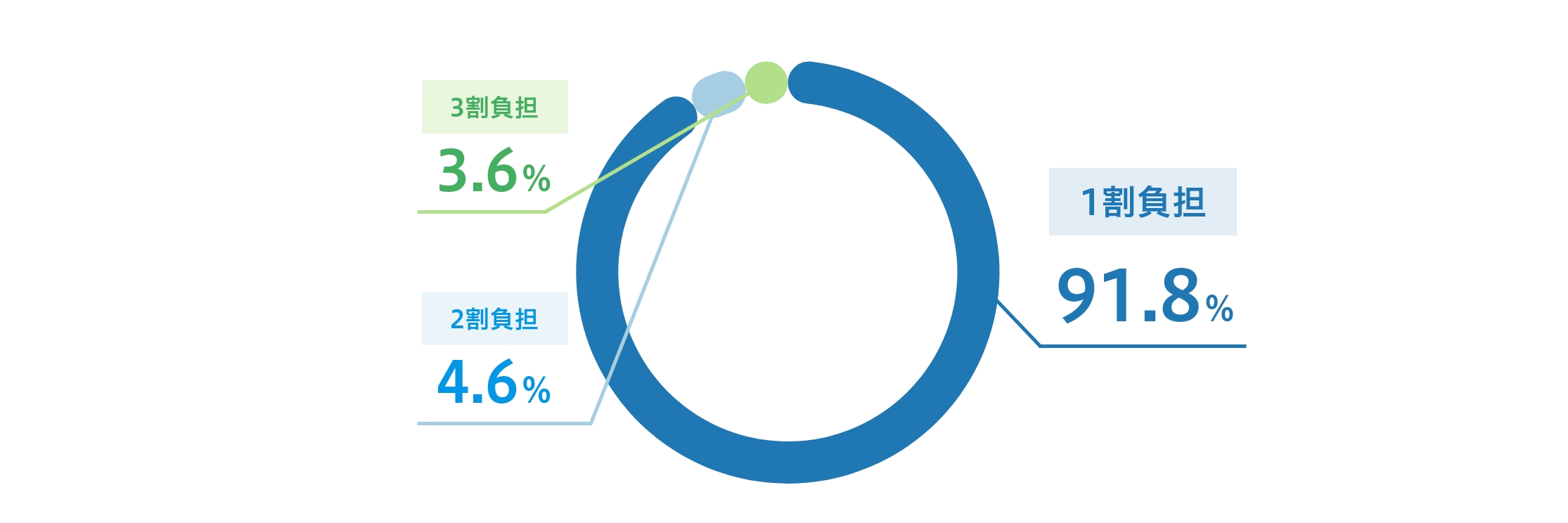 3割負担
3.6%

2割負担
4.6%

1割負担
91.8%